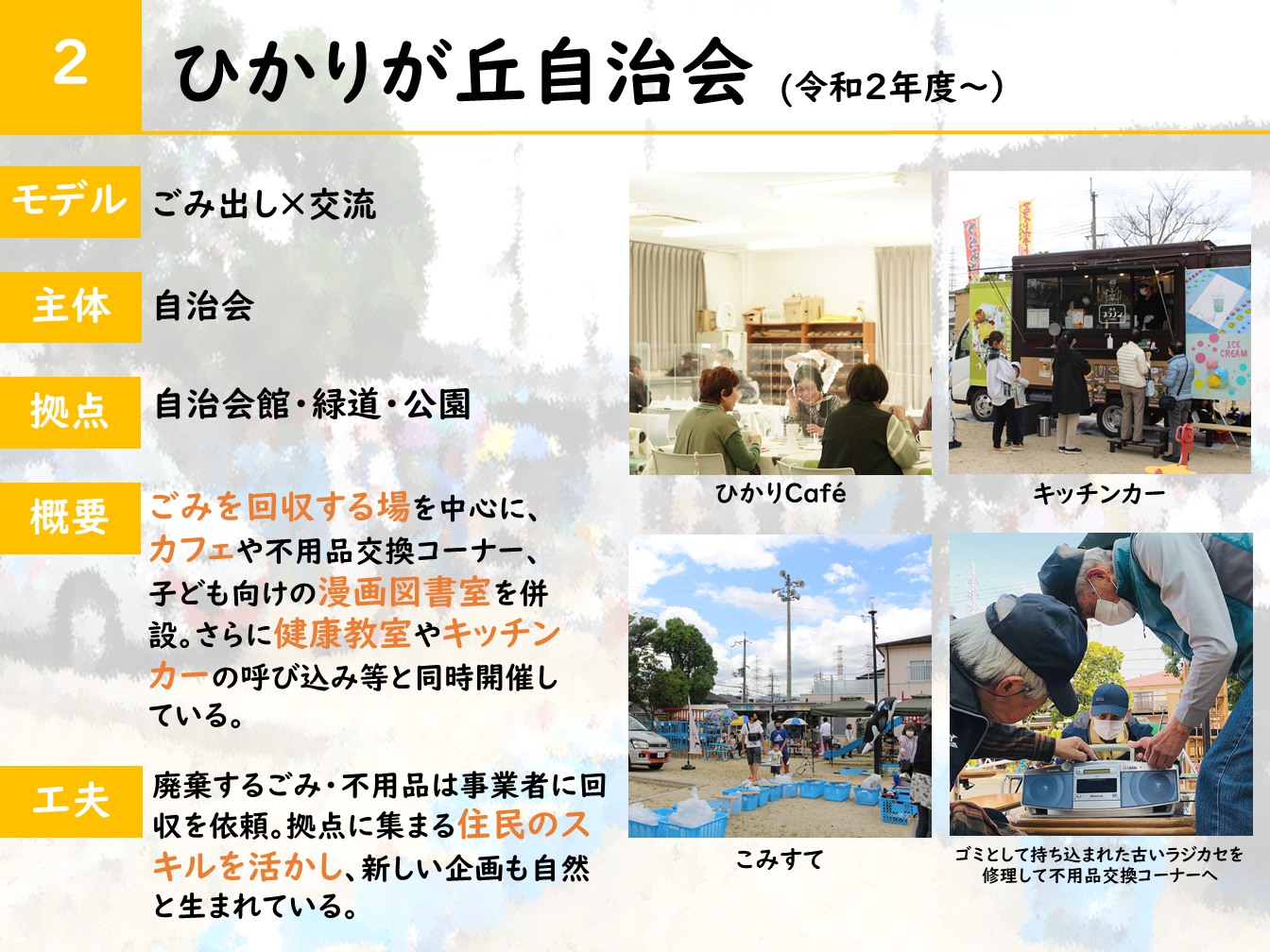 2

ひかりが丘自治会 (令和2年度~)

モデル ごみ出し×交流

主体 自治会

拠点 自治会館・緑道・公園

概要 ごみを回収する場を中心に、カフェや不用品交換コーナー、子ども向けの漫画図書室を併設。さらに健康教室やキッチンカーの呼び込み等と同時開催している。

工夫 廃棄するごみ・不用品は事業者に回収を依頼。拠点に集まる住民のスキルを活かし、新しい企画も自然と生まれている。

ひかりCafé

キッチンカー

こみすて

ゴミとして持ち込まれた古いラジカセを修理して不用品交換コーナーへ